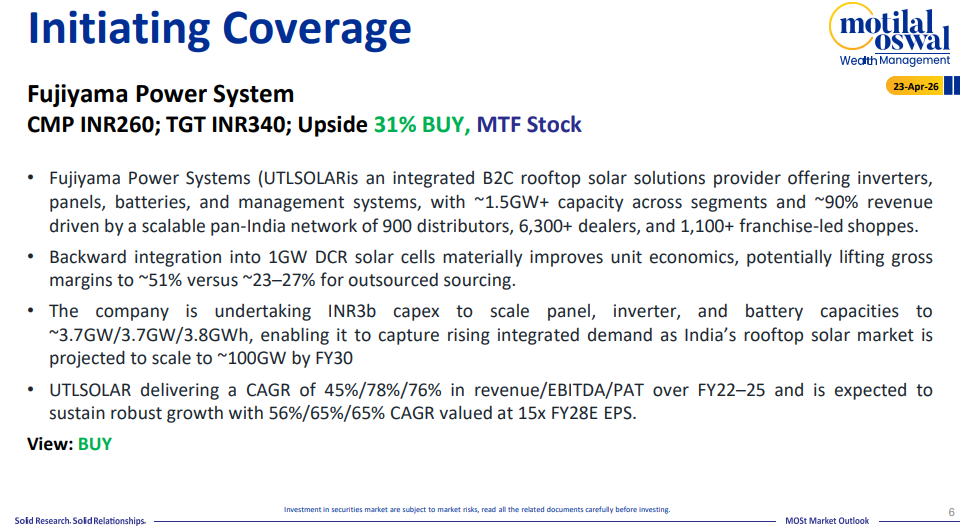 Initiating Coverage

motilal oswal
Wealth Management

23-Apr-26

Fujiyama Power System
CMP INR260; TGT INR340; Upside 31% BUY, MTF Stock

• Fujiyama Power Systems (UTLSOLARis an integrated B2C rooftop solar solutions provider offering inverters, panels, batteries, and management systems, with ~1.5GW+ capacity across segments and ~90% revenue driven by a scalable pan-India network of 900 distributors, 6,300+ dealers, and 1,100+ franchise-led shoppes.

• Backward integration into 1GW DCR solar cells materially improves unit economics, potentially lifting gross margins to ~51% versus ~23–27% for outsourced sourcing.

• The company is undertaking INR3b capex to scale panel, inverter, and battery capacities to ~3.7GW/3.7GW/3.8GWh, enabling it to capture rising integrated demand as India's rooftop solar market is projected to scale to ~100GW by FY30

• UTLSOLAR delivering a CAGR of 45%/78%/76% in revenue/EBITDA/PAT over FY22–25 and is expected to sustain robust growth with 56%/65%/65% CAGR valued at 15x FY28E EPS.

View: BUY

Solid Research. Solid Relationships.

Investment in securities market are subject to market risks, read all the related documents carefully before investing.

MOSt Market Outlook

6